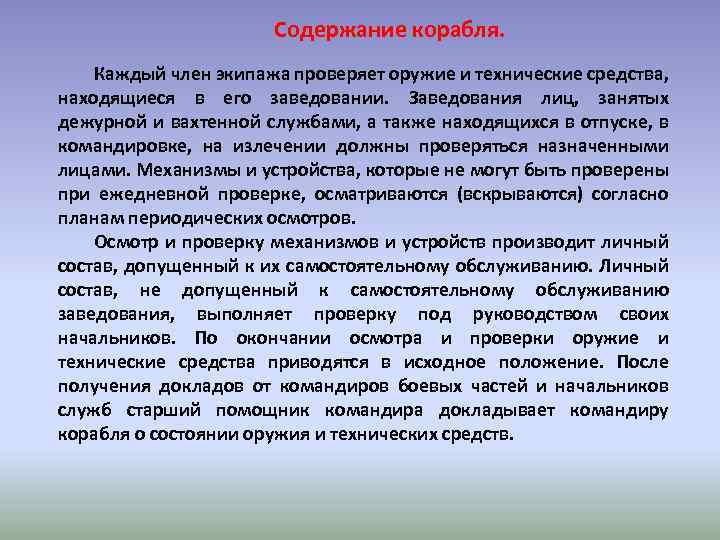 Содержание корабля.

Каждый член экипажа проверяет оружие и технические средства, находящиеся в его заведовании. Заведования лиц, занятых дежурной и вахтенной службами, а также находящихся в отпуске, в командировке, на излечении должны проверяться назначенными лицами. Механизмы и устройства, которые не могут быть проверены при ежедневной проверке, осматриваются (вскрываются) согласно планам периодических осмотров.

Осмотр и проверку механизмов и устройств производит личный состав, допущенный к их самостоятельному обслуживанию. Личный состав, не допущенный к самостоятельному обслуживанию заведования, выполняет проверку под руководством своих начальников. По окончании осмотра и проверки оружие и технические средства приводятся в исходное положение. После получения докладов от командиров боевых частей и начальников служб старший помощник командира докладывает командиру корабля о состоянии оружия и технических средств.